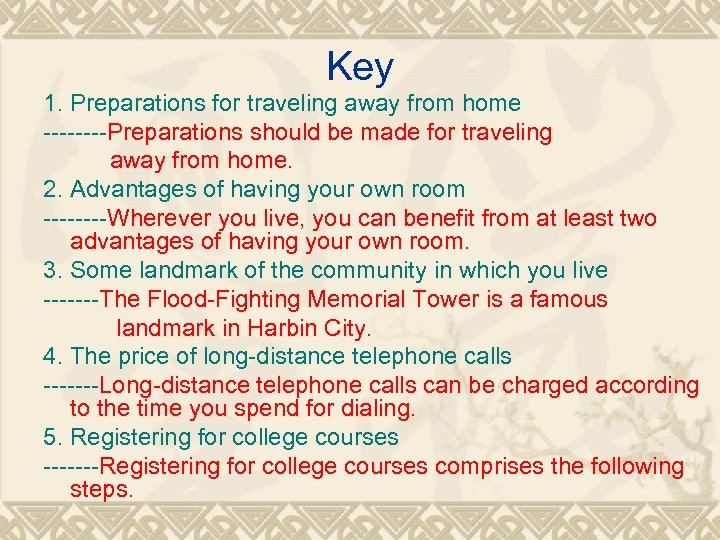 Key

1. Preparations for traveling away from home

--------Preparations should be made for traveling away from home.

2. Advantages of having your own room

--------Wherever you live, you can benefit from at least two advantages of having your own room.

3. Some landmark of the community in which you live

-------The Flood-Fighting Memorial Tower is a famous landmark in Harbin City.

4. The price of long-distance telephone calls

-------Long-distance telephone calls can be charged according to the time you spend for dialing.

5. Registering for college courses

-------Registering for college courses comprises the following steps.